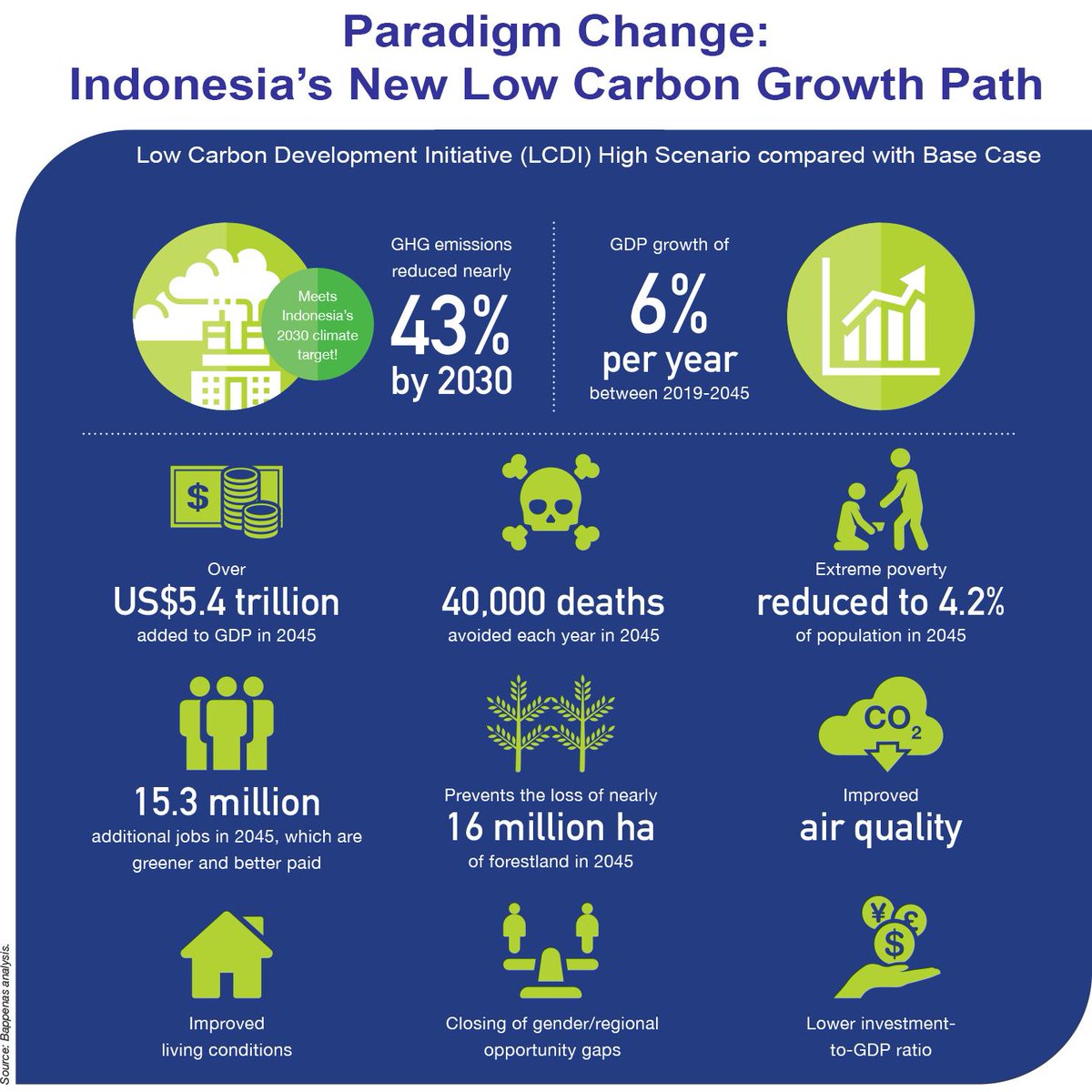 Paradigm Change:
Indonesia's New Low Carbon Growth Path

Low Carbon Development Initiative (LCDI) High Scenario compared with Base Case

Meets Indonesia's 2030 climate target!

GHG emissions reduced nearly
43%
by 2030

GDP growth of
6%
per year
between 2019-2045

$

Over
US$5.4 trillion
added to GDP in 2045

40,000 deaths
avoided each year in 2045

Extreme poverty
reduced to 4.2%
of population in 2045

15.3 million
additional jobs in 2045, which are greener and better paid

Prevents the loss of nearly
16 million ha
of forestland in 2045

$CO_2$

Improved
air quality

Improved
living conditions

Closing of gender/regional opportunity gaps

¥ £ $

Lower investment-to-GDP ratio

Source: Bappenas analysis.